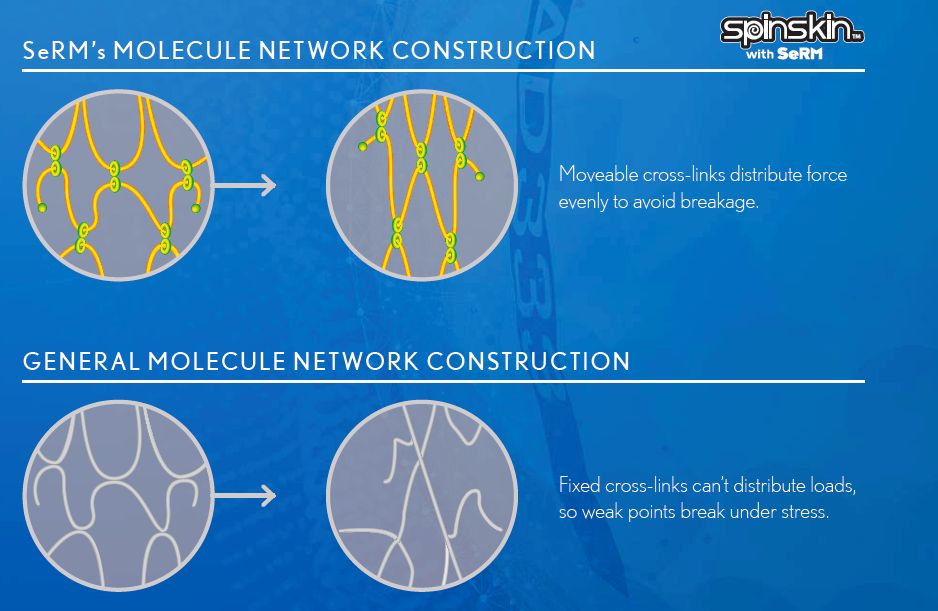 SeRM's MOLECULE NETWORK CONSTRUCTION

spinskin™ with SeRM

Moveable cross-links distribute force evenly to avoid breakage.

GENERAL MOLECULE NETWORK CONSTRUCTION

Fixed cross-links can't distribute loads, so weak points break under stress.